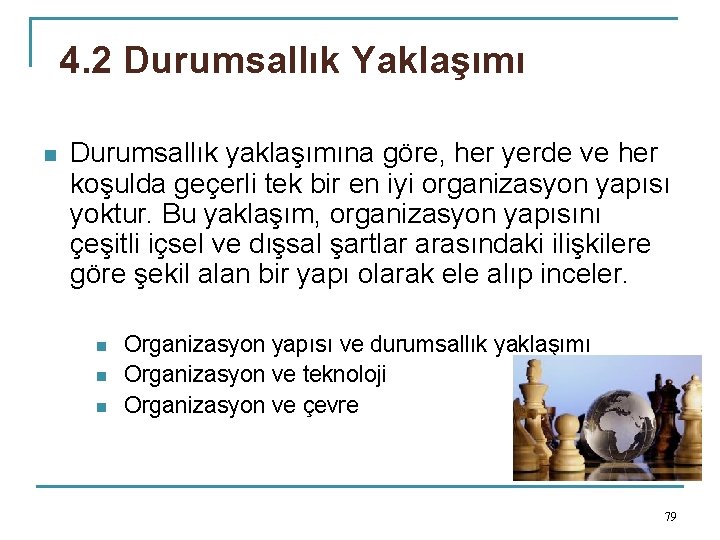 4.2 Durumsallık Yaklaşımı

Durumsallık yaklaşımına göre, her yerde ve her koşulda geçerli tek bir en iyi organizasyon yapısı yoktur. Bu yaklaşım, organizasyon yapısını çeşitli içsel ve dışsal şartlar arasındaki ilişkilere göre şekil alan bir yapı olarak ele alıp inceler.

Organizasyon yapısı ve durumsallık yaklaşımı
Organizasyon ve teknoloji
Organizasyon ve çevre

79